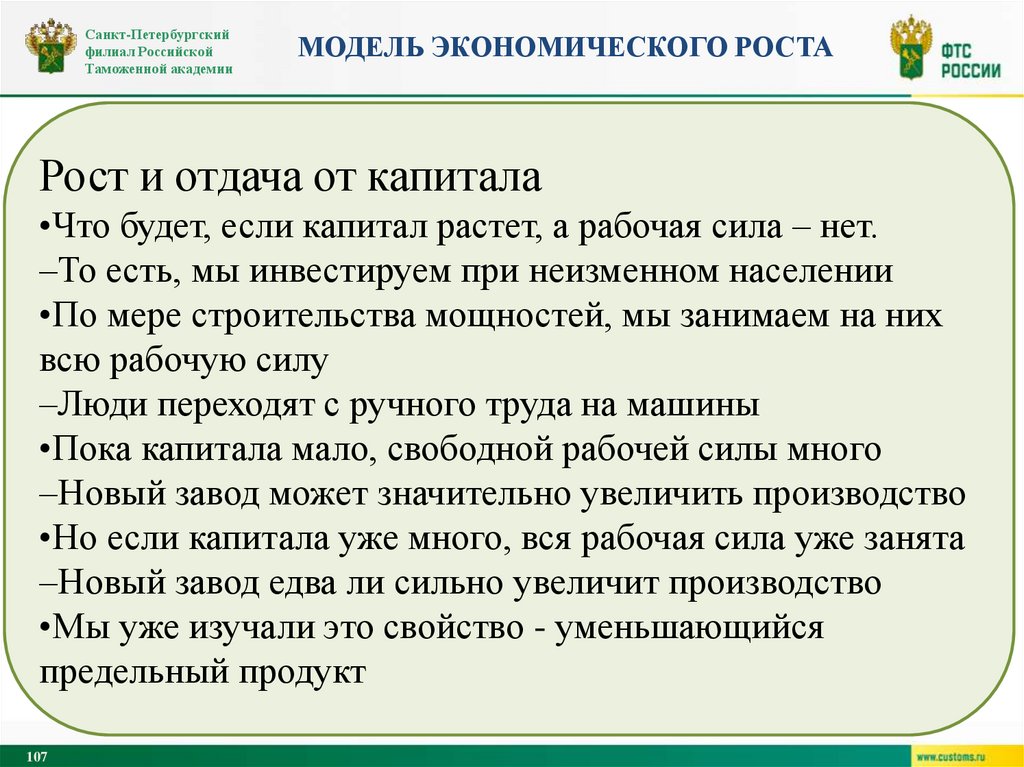 Санкт-Петербургский филиал Российской Таможенной академии

МОДЕЛЬ ЭКОНОМИЧЕСКОГО РОСТА

ФТС РОССИИ

Рост и отдача от капитала
•Что будет, если капитал растет, а рабочая сила – нет.
–То есть, мы инвестируем при неизменном населении
•По мере строительства мощностей, мы занимаем на них всю рабочую силу
–Люди переходят с ручного труда на машины
•Пока капитала мало, свободной рабочей силы много
–Новый завод может значительно увеличить производство
•Но если капитала уже много, вся рабочая сила уже занята
–Новый завод едва ли сильно увеличит производство
•Мы уже изучали это свойство - уменьшающийся предельный продукт

107

www.customs.ru